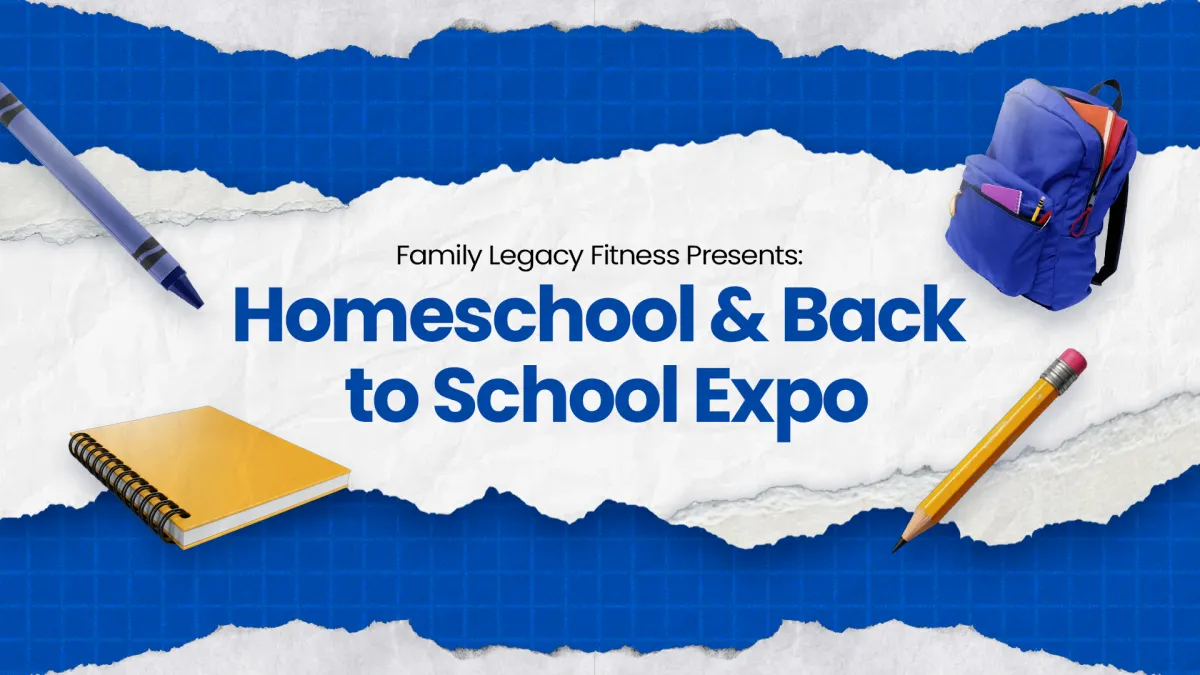 Family Legacy Fitness Presents:

Homeschool & Back to School Expo